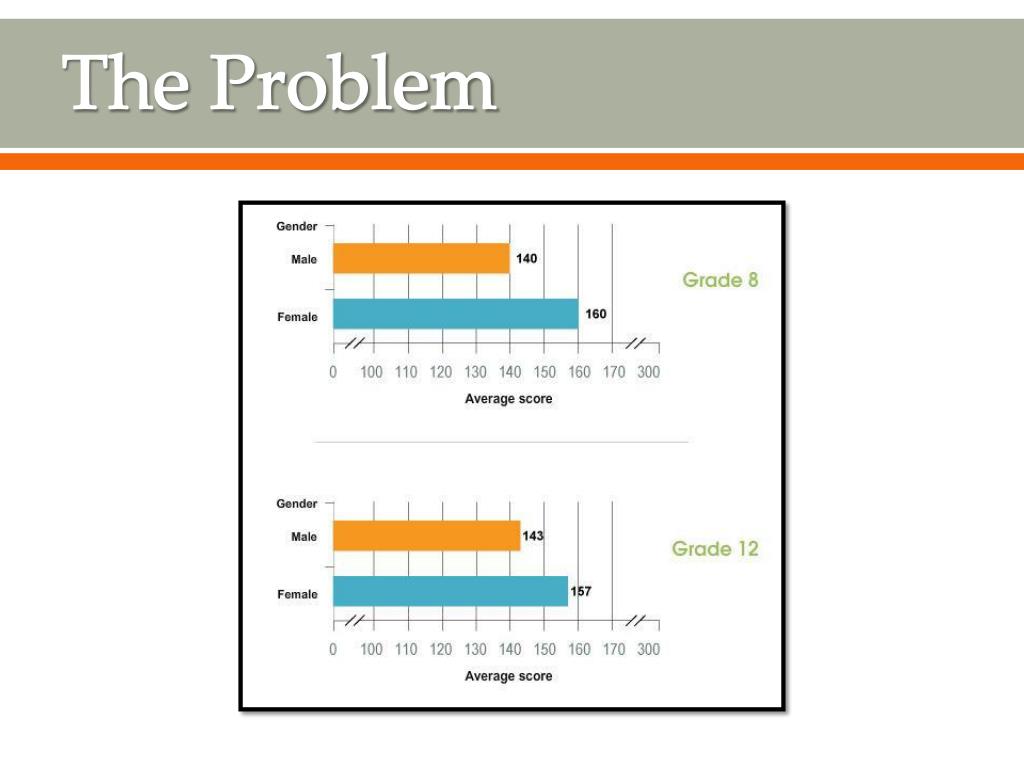 The Problem

Gender

Male 140

Female 160

Grade 8

0 100 110 120 130 140 150 160 170 300

Average score

Gender

Male 143

Female 157

Grade 12

0 100 110 120 130 140 150 160 170 300

Average score